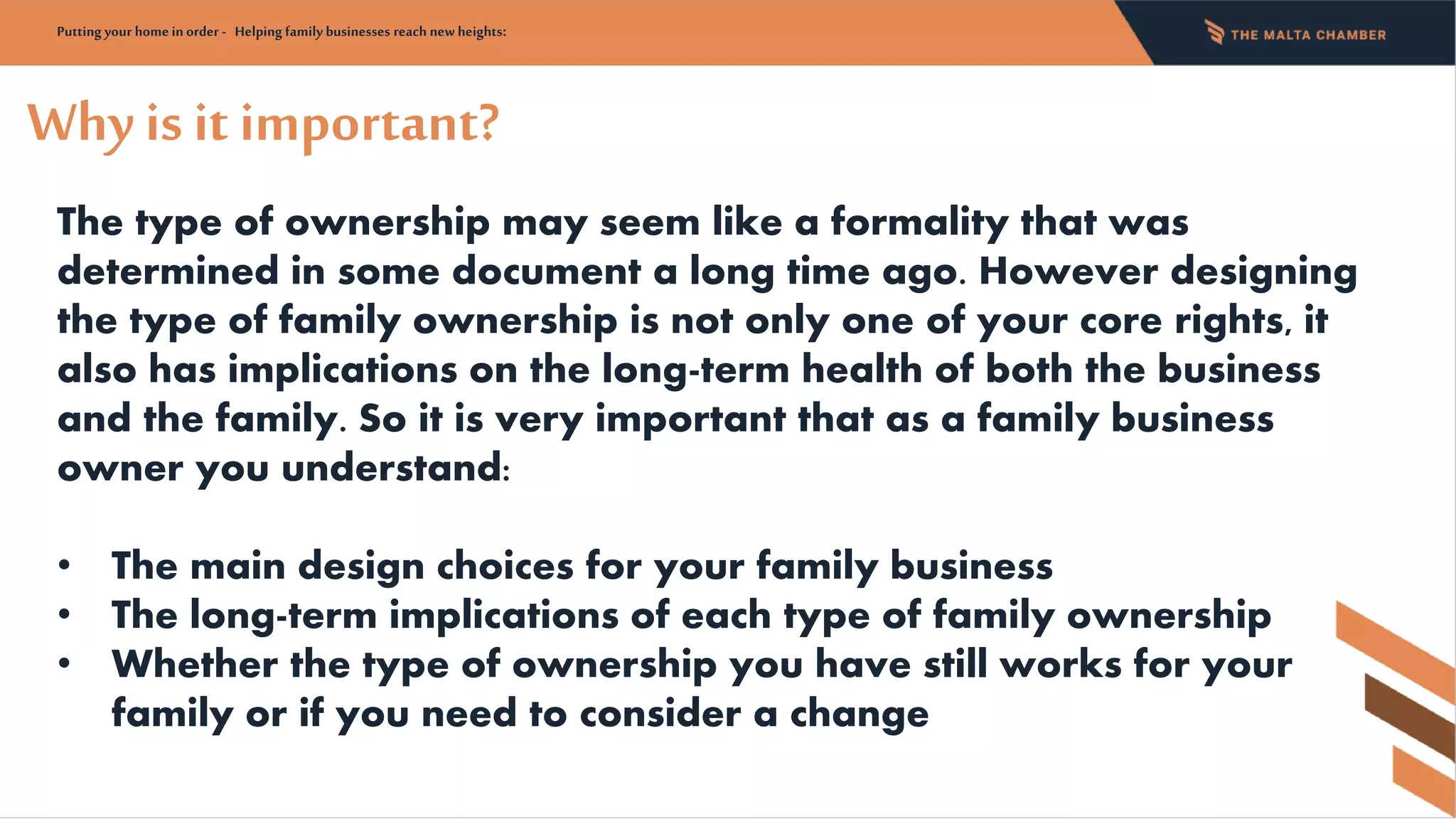 Putting your home in order - Helping family businesses reach new heights:

THE MALTA CHAMBER

Why is it important?

The type of ownership may seem like a formality that was determined in some document a long time ago. However designing the type of family ownership is not only one of your core rights, it also has implications on the long-term health of both the business and the family. So it is very important that as a family business owner you understand:

• The main design choices for your family business
• The long-term implications of each type of family ownership
• Whether the type of ownership you have still works for your family or if you need to consider a change